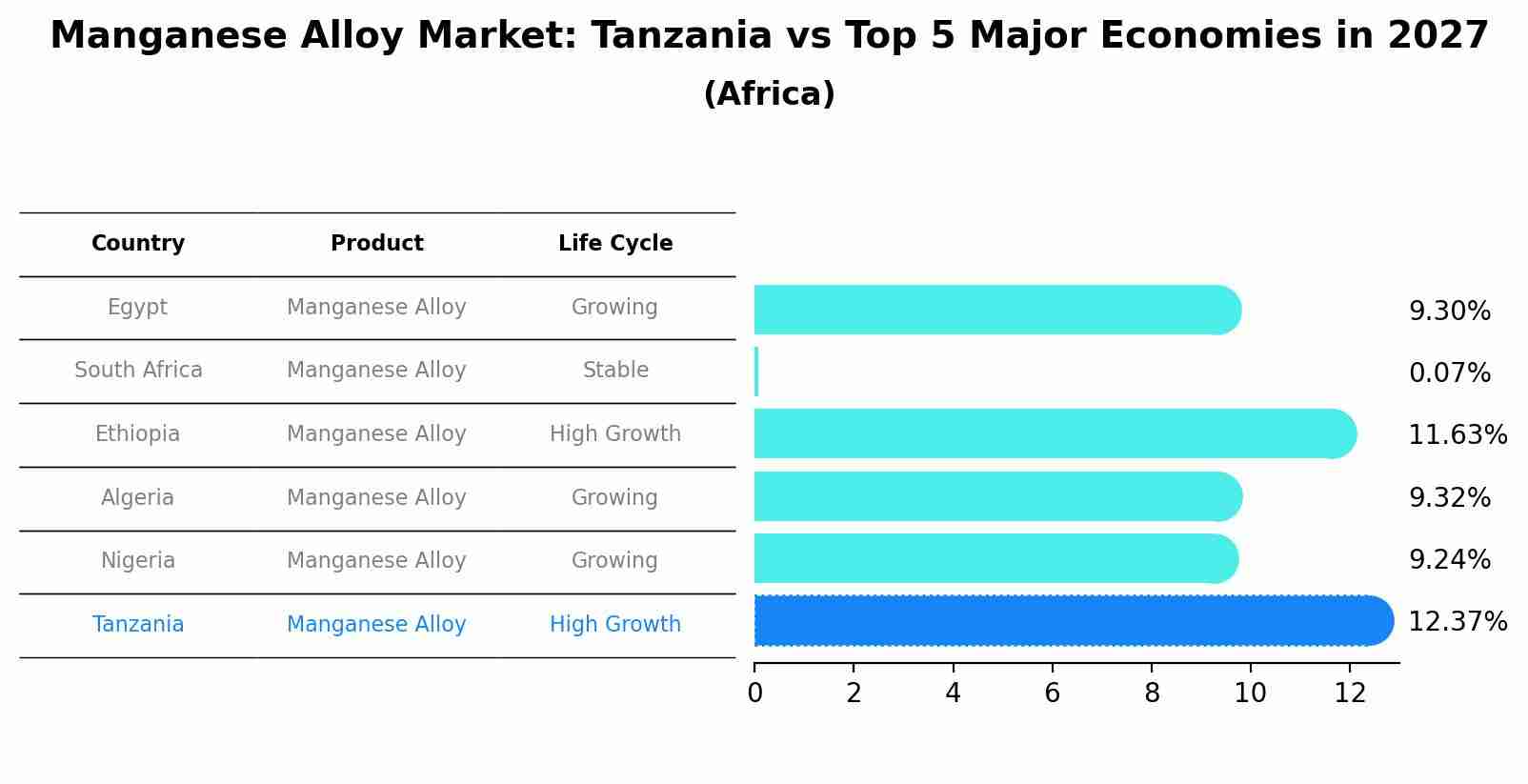 Manganese Alloy Market: Tanzania vs Top 5 Major Economies in 2027
(Africa)

| Country | Product | Life Cycle |
|---|---|---|
| Egypt | Manganese Alloy | Growing |
| South Africa | Manganese Alloy | Stable |
| Ethiopia | Manganese Alloy | High Growth |
| Algeria | Manganese Alloy | Growing |
| Nigeria | Manganese Alloy | Growing |
| Tanzania | Manganese Alloy | High Growth |

9.30%
0.07%
11.63%
9.32%
9.24%
12.37%

0 2 4 6 8 10 12